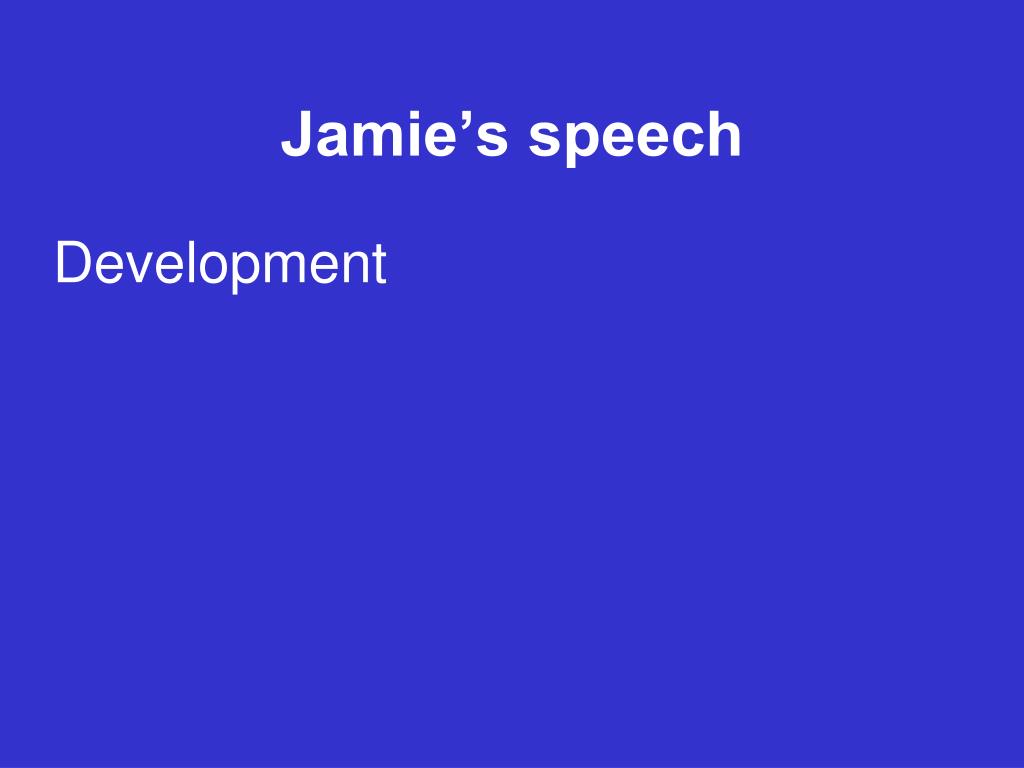 Jamie’s speech

Development